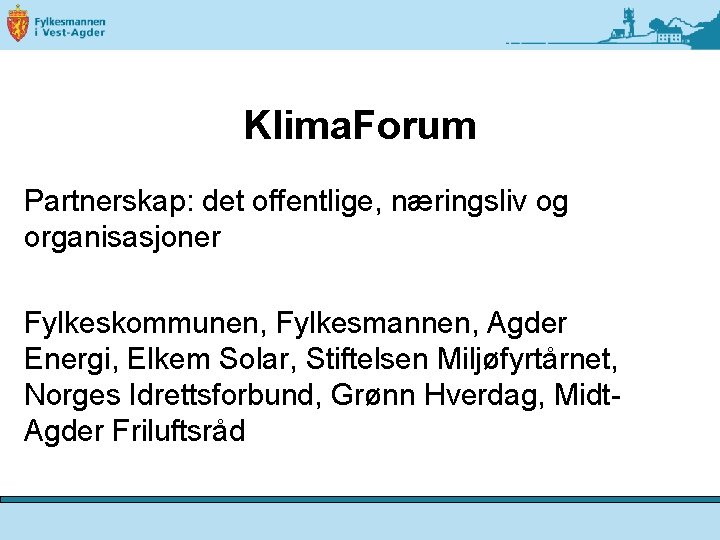 Fylkesmannen i Vest-Agder

KlimaForum

Partnerskap: det offentlige, næringsliv og organisasjoner

Fylkeskommunen, Fylkesmannen, Agder Energi, Elkem Solar, Stiftelsen Miljøfyrtårnet, Norges Idrettsforbund, Grønn Hverdag, Midt-Agder Friluftsråd